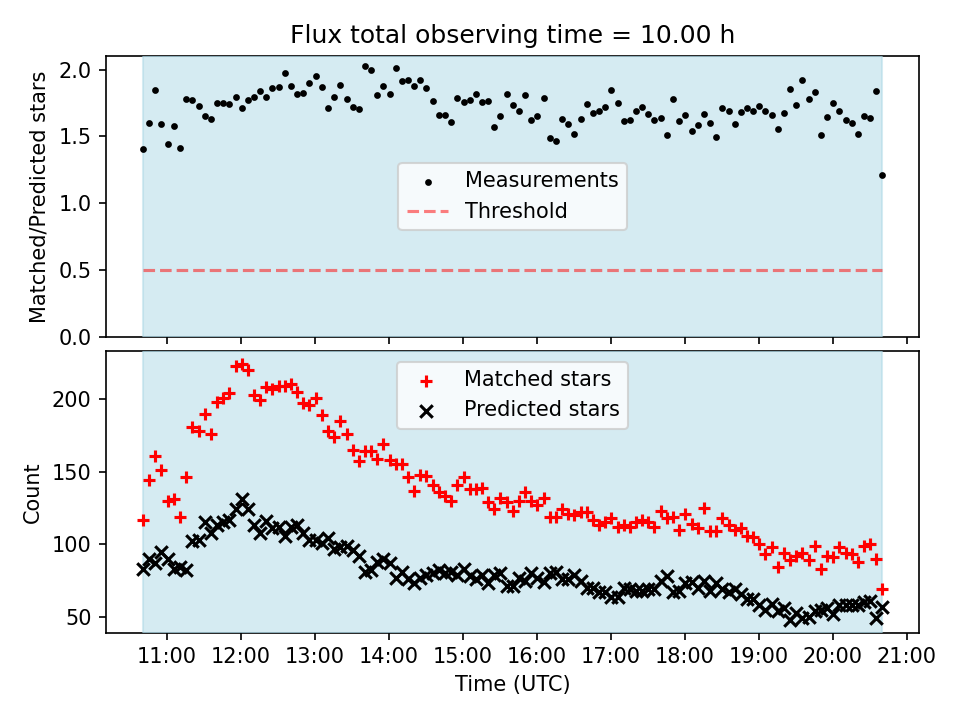 Flux total observing time = 10.00 h

Matched/Predicted stars

2.0
1.5
1.0
0.5
0.0

Measurements
Threshold

Count

200
150
100
50

Matched stars
Predicted stars

11:00 12:00 13:00 14:00 15:00 16:00 17:00 18:00 19:00 20:00 21:00

Time (UTC)